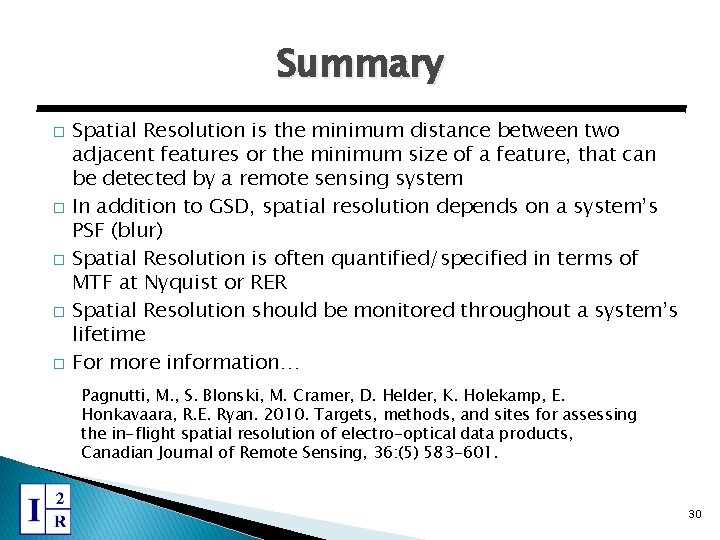 Summary

□ Spatial Resolution is the minimum distance between two adjacent features or the minimum size of a feature, that can be detected by a remote sensing system

□ In addition to GSD, spatial resolution depends on a system's PSF (blur)

□ Spatial Resolution is often quantified/specified in terms of MTF at Nyquist or RER

□ Spatial Resolution should be monitored throughout a system's lifetime

□ For more information…

Pagnutti, M., S. Blonski, M. Cramer, D. Helder, K. Holekamp, E. Honkavaara, R.E. Ryan. 2010. Targets, methods, and sites for assessing the in-flight spatial resolution of electro-optical data products, Canadian Journal of Remote Sensing, 36:(5) 583-601.

I 2 R

30